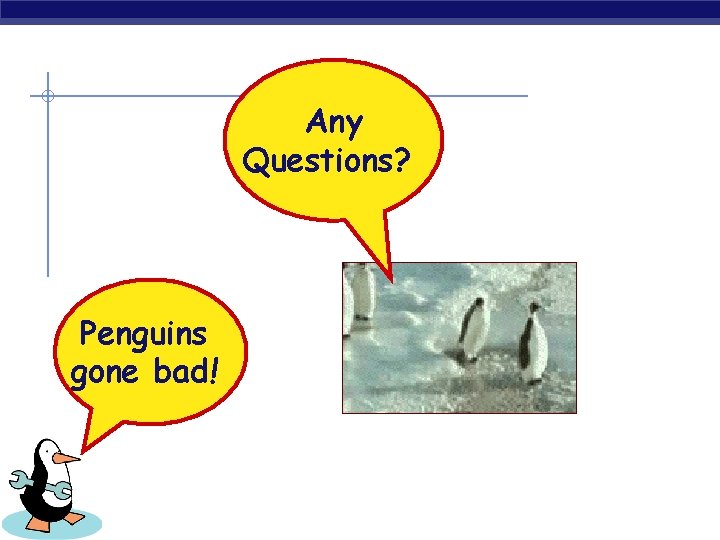 Any Questions?

Penguins gone bad!